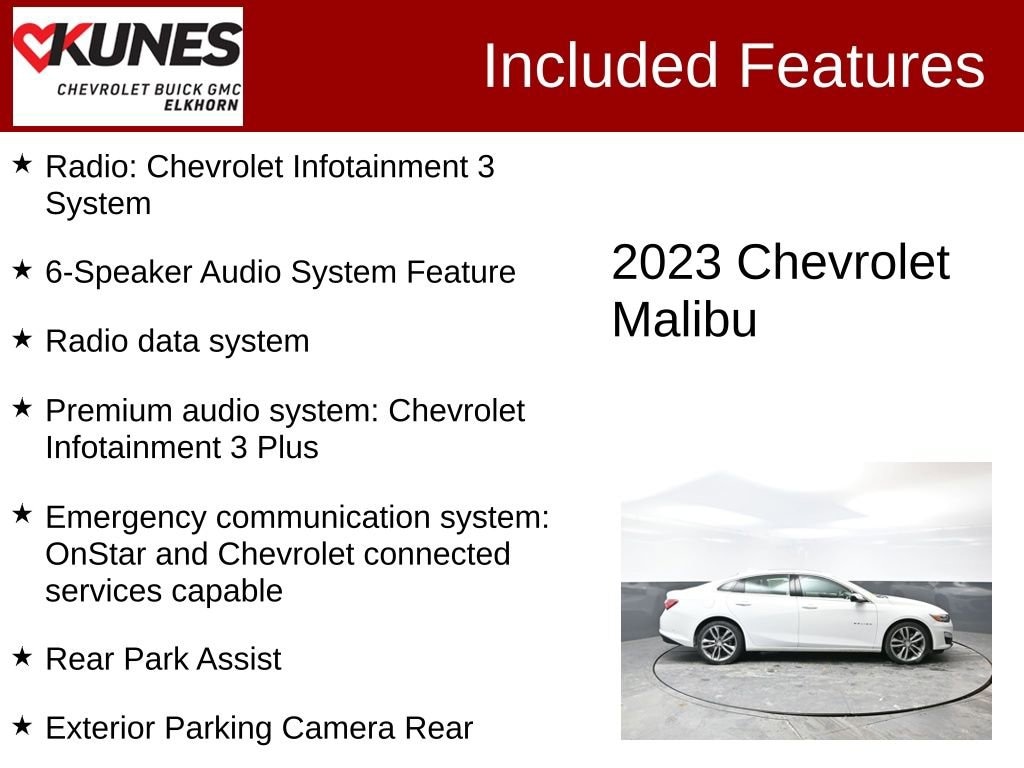 KUNES
CHEVROLET BUICK GMC
ELKHORN

Included Features

★ Radio: Chevrolet Infotainment 3 System

★ 6-Speaker Audio System Feature

★ Radio data system

★ Premium audio system: Chevrolet Infotainment 3 Plus

★ Emergency communication system: OnStar and Chevrolet connected services capable

★ Rear Park Assist

★ Exterior Parking Camera Rear

2023 Chevrolet Malibu